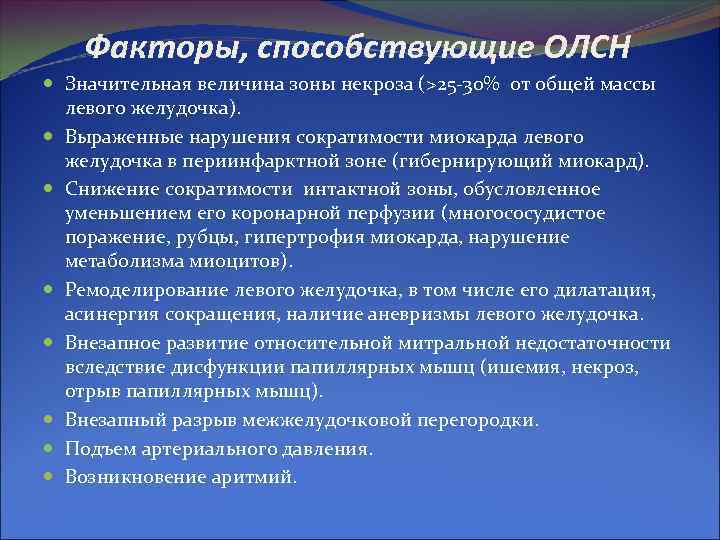 Факторы, способствующие ОЛСН

- Значительная величина зоны некроза (>25-30% от общей массы левого желудочка).
- Выраженные нарушения сократимости миокарда левого желудочка в периинфарктной зоне (гибернирующий миокард).
- Снижение сократимости интактной зоны, обусловленное уменьшением его коронарной перфузии (многососудистое поражение, рубцы, гипертрофия миокарда, нарушение метаболизма миоцитов).
- Ремоделирование левого желудочка, в том числе его дилатация, асинергия сокращения, наличие аневризмы левого желудочка.
- Внезапное развитие относительной митральной недостаточности вследствие дисфункции папиллярных мышц (ишемия, некроз, отрыв папиллярных мышц).
- Внезапный разрыв межжелудочковой перегородки.
- Подъем артериального давления.
- Возникновение аритмий.